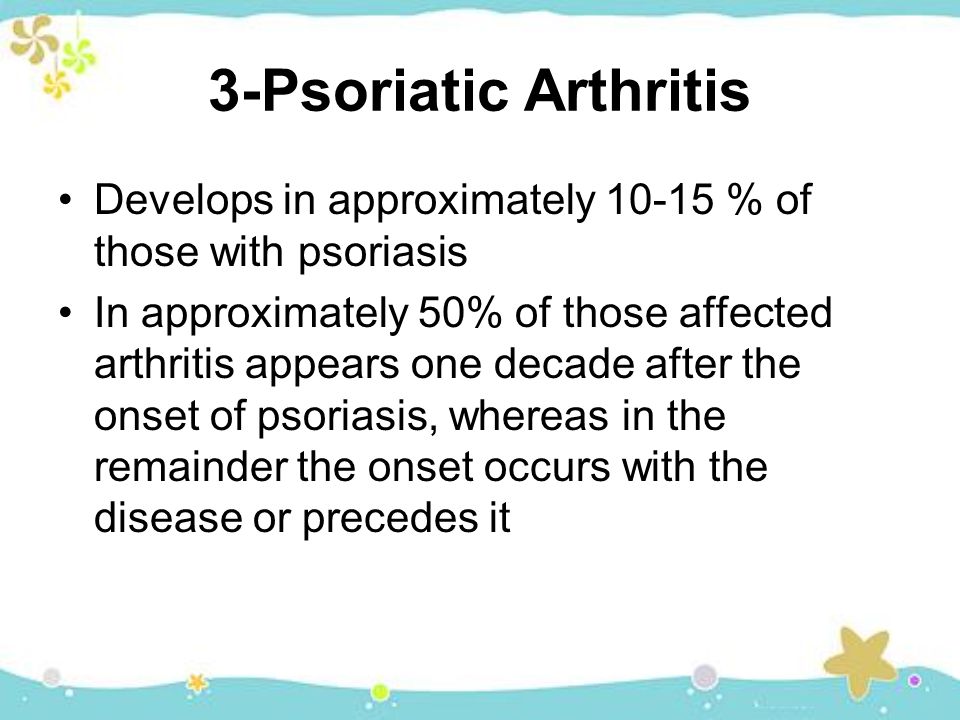 3-Psoriatic Arthritis

• Develops in approximately 10-15 % of those with psoriasis

• In approximately 50% of those affected arthritis appears one decade after the onset of psoriasis, whereas in the remainder the onset occurs with the disease or precedes it